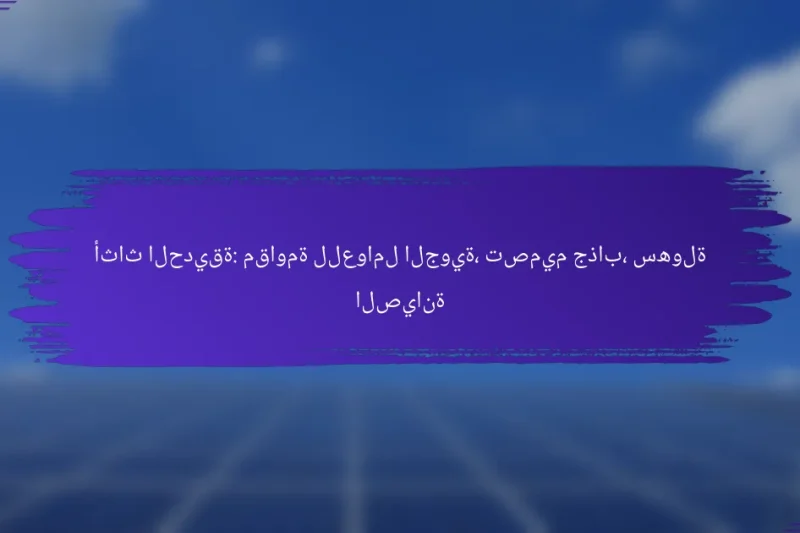 أثاث الحديقة: مقاومة للعوامل الجوية، تصميم جذاب، سهولة الصيانة